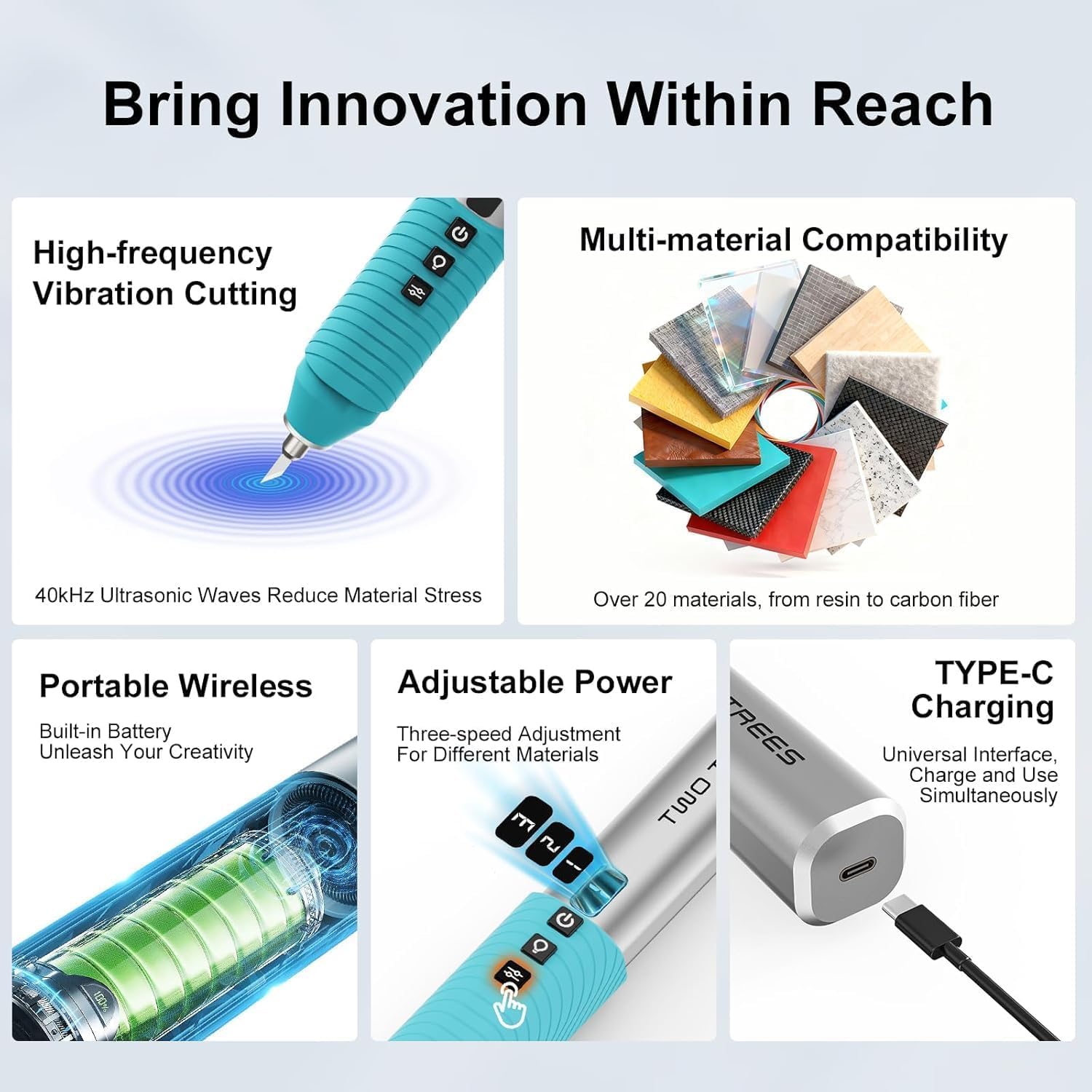 Bring Innovation Within Reach

High-frequency Vibration Cutting

40kHz Ultrasonic Waves Reduce Material Stress

Multi-material Compatibility

Over 20 materials, from resin to carbon fiber

Portable Wireless

Built-in Battery
Unleash Your Creativity

100%

Adjustable Power

Three-speed Adjustment
For Different Materials

3 2 1

TWO T

TYPE-C Charging

Universal Interface, Charge and Use Simultaneously

TREES